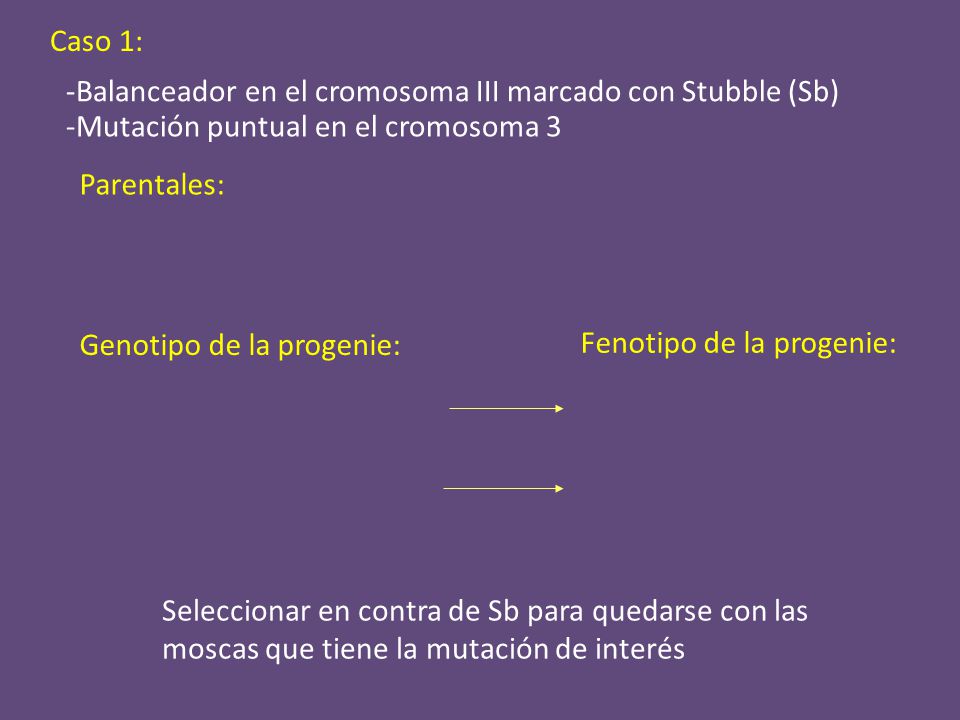 Caso 1:

-Balanceador en el cromosoma III marcado con Stubble (Sb)
-Mutación puntual en el cromosoma 3

Parentales:

Genotipo de la progenie:

Fenotipo de la progenie:

Seleccionar en contra de Sb para quedarse con las moscas que tiene la mutación de interés